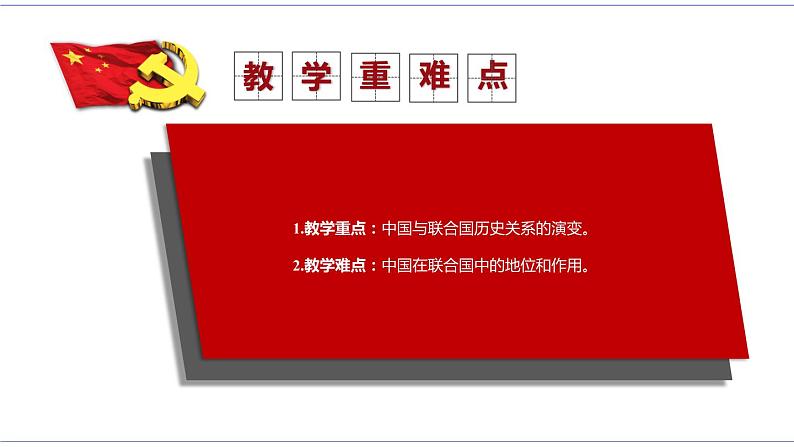 教学重难点

1.教学重点：中国与联合国历史关系的演变。

2.教学难点：中国在联合国中的地位和作用。